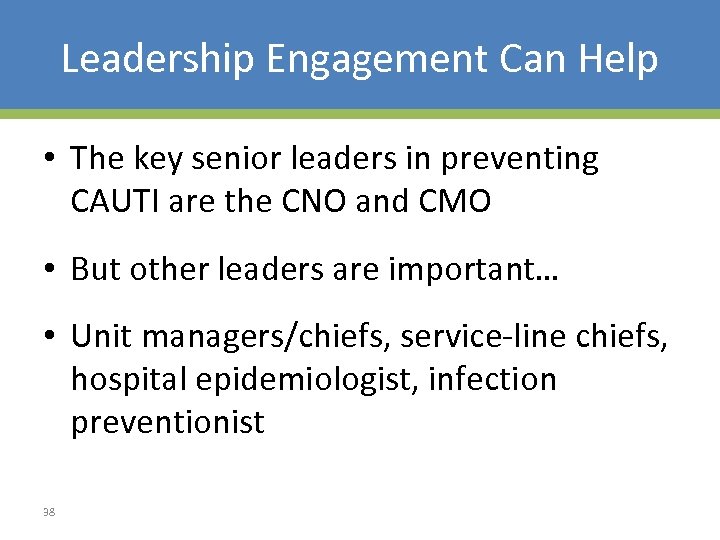 Leadership Engagement Can Help

• The key senior leaders in preventing CAUTI are the CNO and CMO

• But other leaders are important…

• Unit managers/chiefs, service-line chiefs, hospital epidemiologist, infection preventionist

38